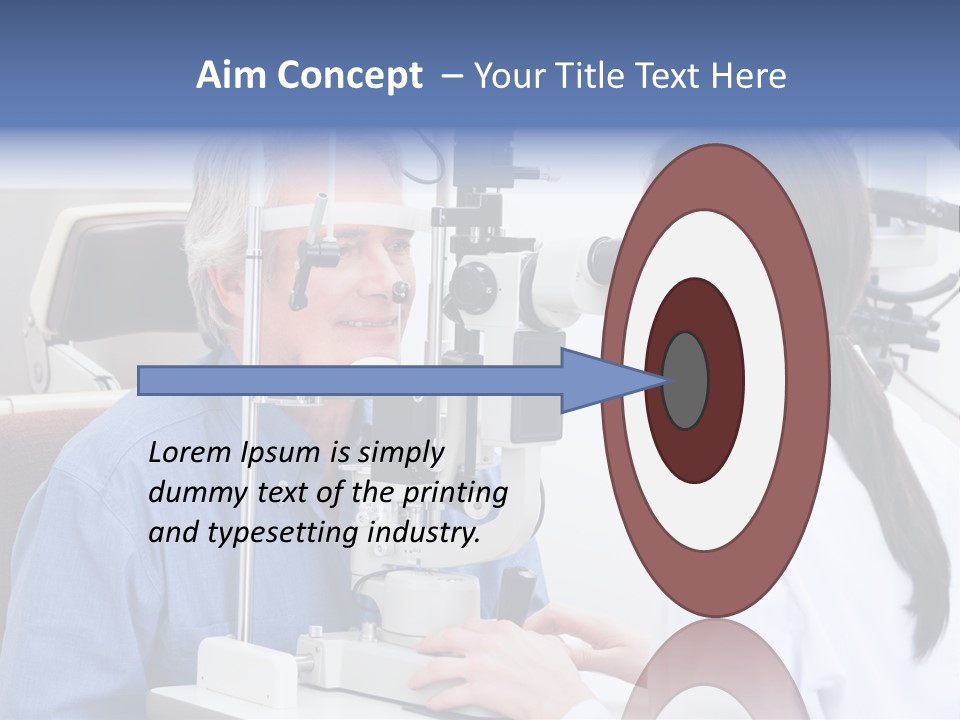 Aim Concept – Your Title Text Here

Lorem Ipsum is simply dummy text of the printing and typesetting industry.